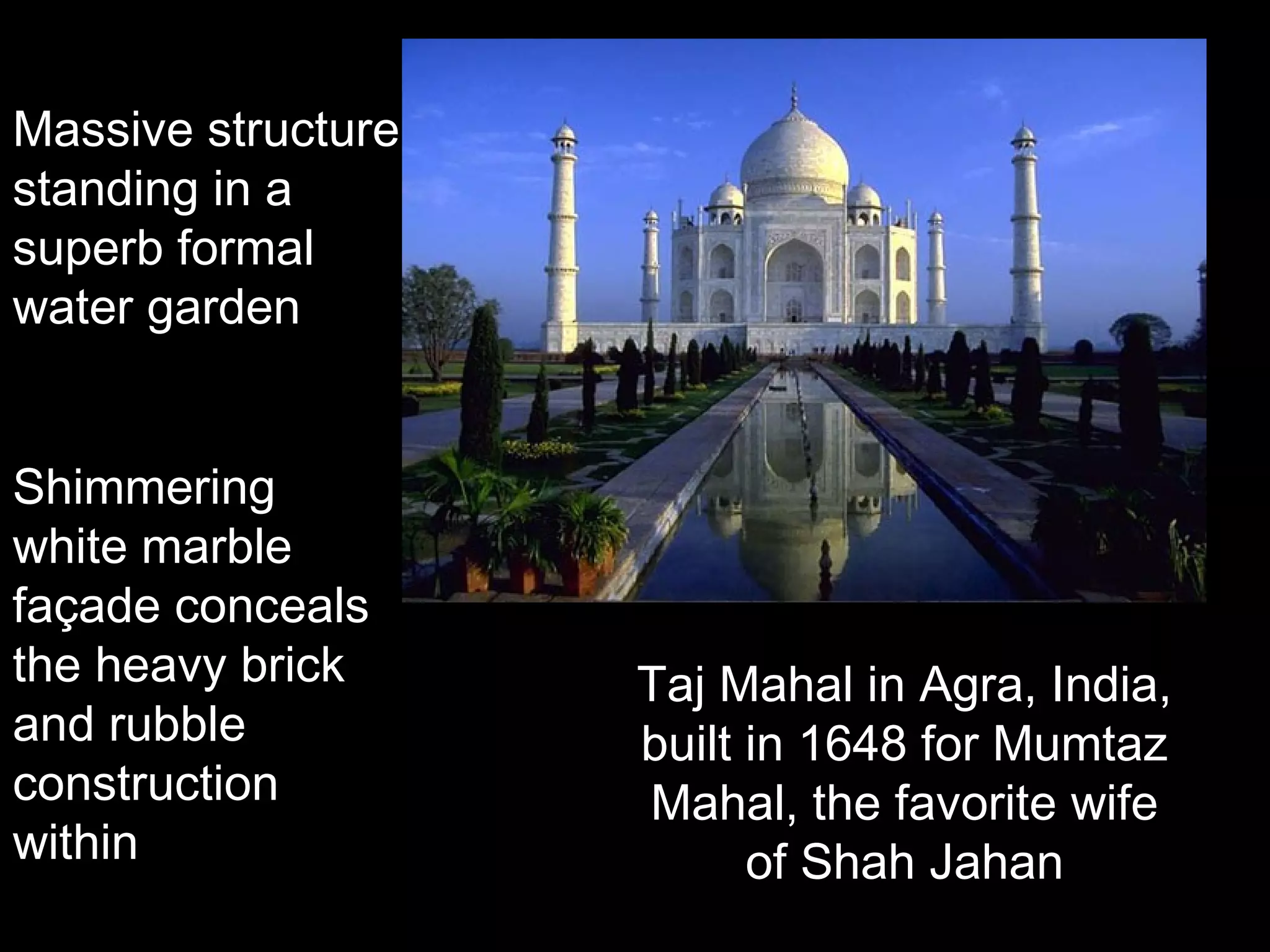 Massive structure standing in a superb formal water garden

Shimmering white marble façade conceals the heavy brick and rubble construction within

Taj Mahal in Agra, India, built in 1648 for Mumtaz Mahal, the favorite wife of Shah Jahan